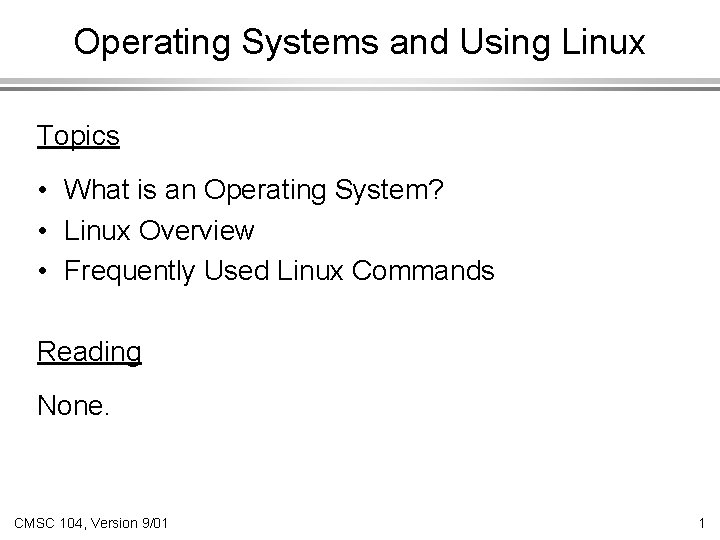 Operating Systems and Using Linux

Topics

• What is an Operating System?
• Linux Overview
• Frequently Used Linux Commands

Reading

None.

CMSC 104, Version 9/01

1